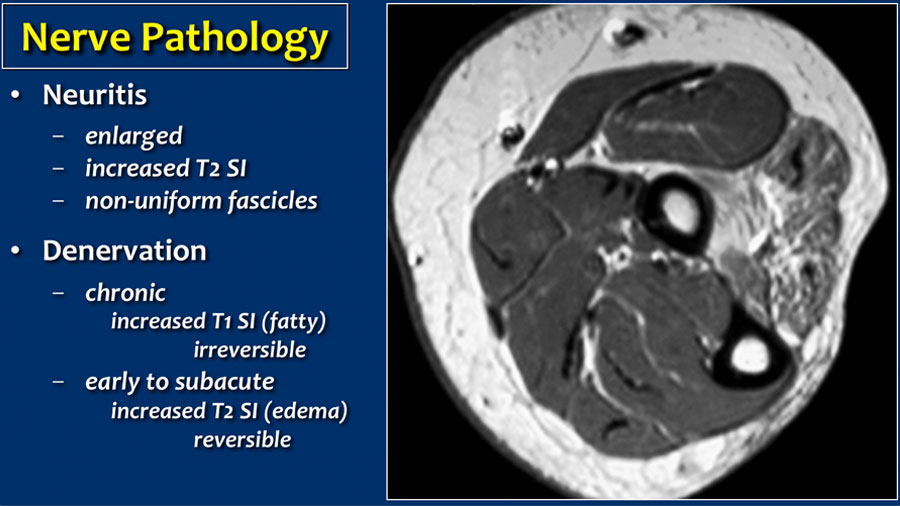 Nerve Pathology

• Neuritis
 – enlarged
 – increased T2 SI
 – non-uniform fascicles

• Denervation
 – chronic
  increased T1 SI (fatty)
   irreversible
 – early to subacute
  increased T2 SI (edema)
   reversible